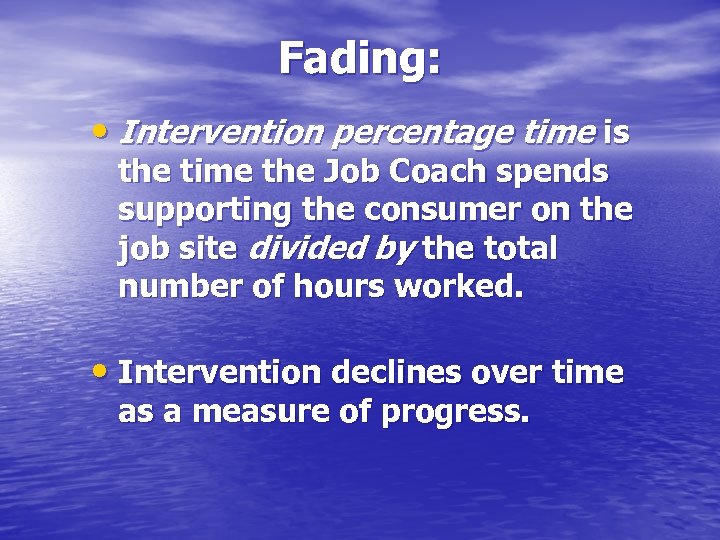 Fading:

• Intervention percentage time is the time the Job Coach spends supporting the consumer on the job site divided by the total number of hours worked.

• Intervention declines over time as a measure of progress.